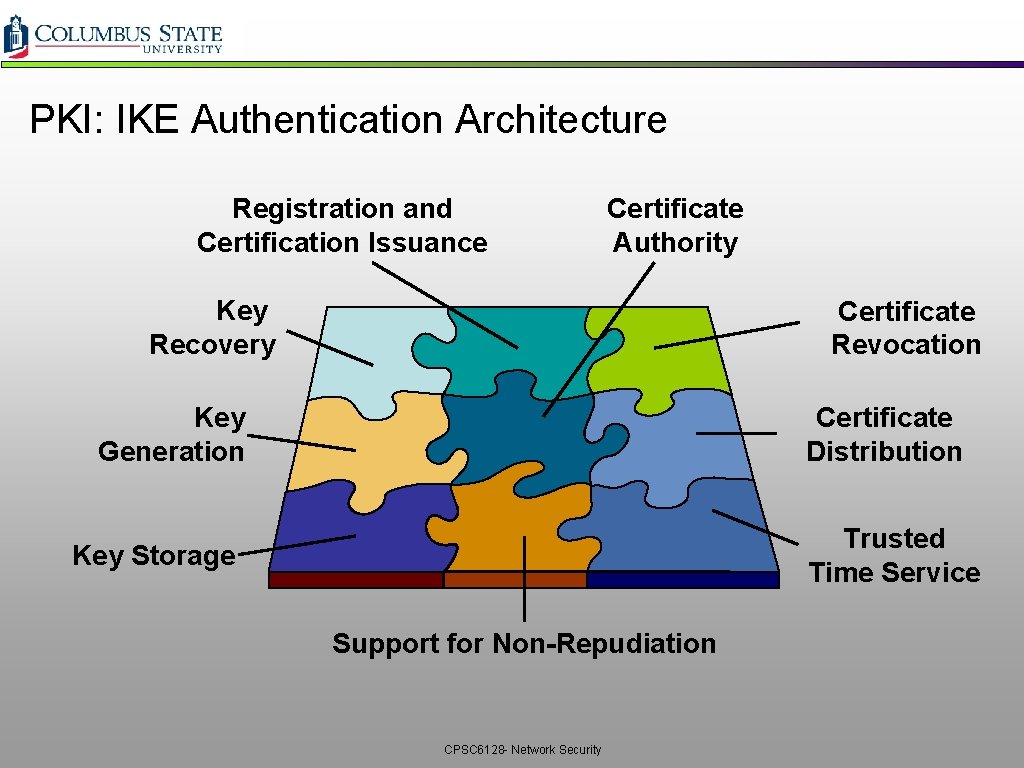 COLUMBUS STATE UNIVERSITY

PKI: IKE Authentication Architecture

Registration and Certification Issuance

Certificate Authority

Key Recovery

Certificate Revocation

Key Generation

Certificate Distribution

Key Storage

Trusted Time Service

Support for Non-Repudiation

CPSC6128- Network Security